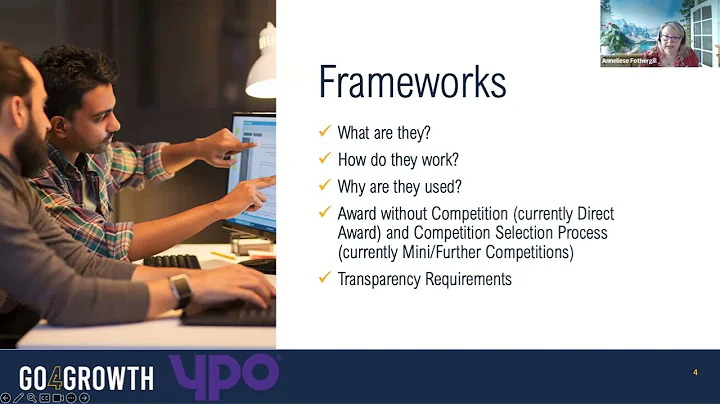 Anneliese Fothergill

Frameworks

✓ What are they?

✓ How do they work?

✓ Why are they used?

✓ Award without Competition (currently Direct Award) and Competition Selection Process (currently Mini/Further Competitions)

✓ Transparency Requirements

GO4GROWTH

YPO

4